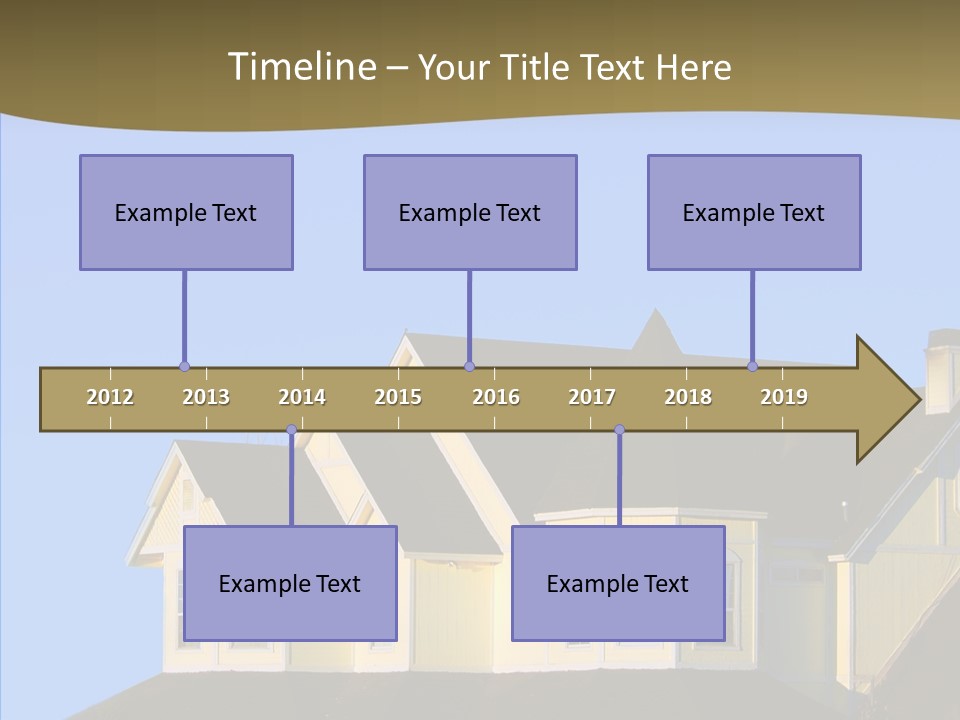 Timeline – Your Title Text Here

Example Text

Example Text

Example Text

2012 2013 2014 2015 2016 2017 2018 2019

Example Text

Example Text